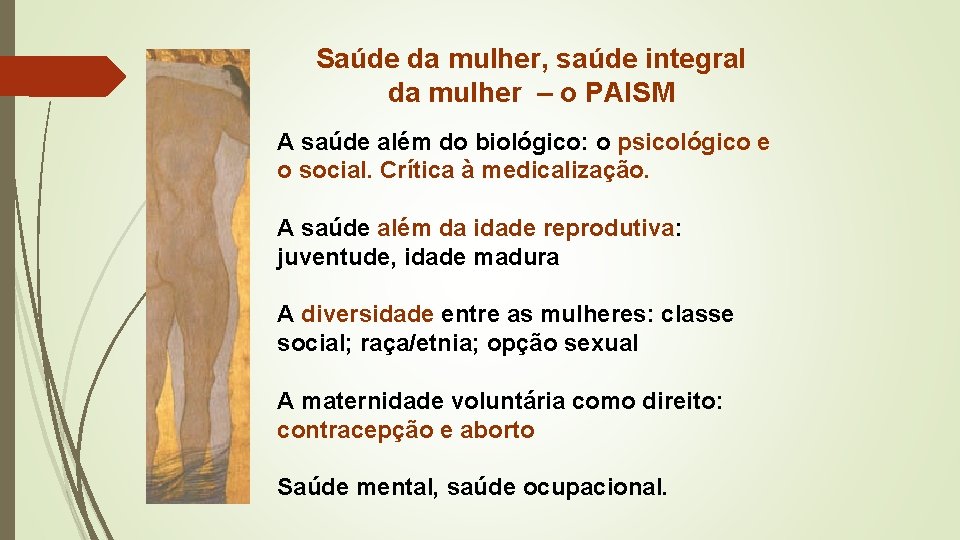 Saúde da mulher, saúde integral da mulher – o PAISM

A saúde além do biológico: o psicológico e o social. Crítica à medicalização.

A saúde além da idade reprodutiva: juventude, idade madura

A diversidade entre as mulheres: classe social; raça/etnia; opção sexual

A maternidade voluntária como direito: contracepção e aborto

Saúde mental, saúde ocupacional.